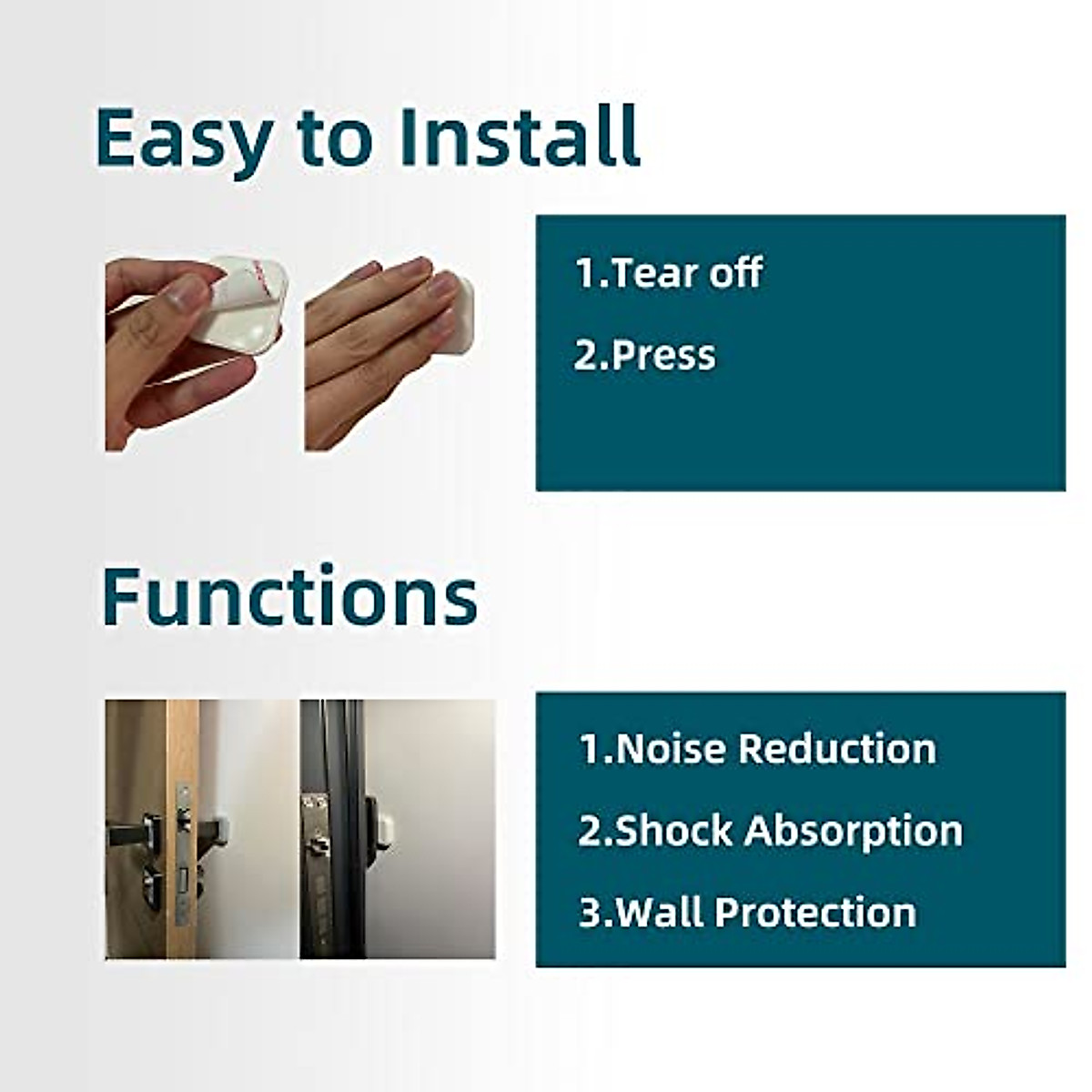 Easy to Install

1.Tear off

2.Press

Functions

1.Noise Reduction

2.Shock Absorption

3.Wall Protection